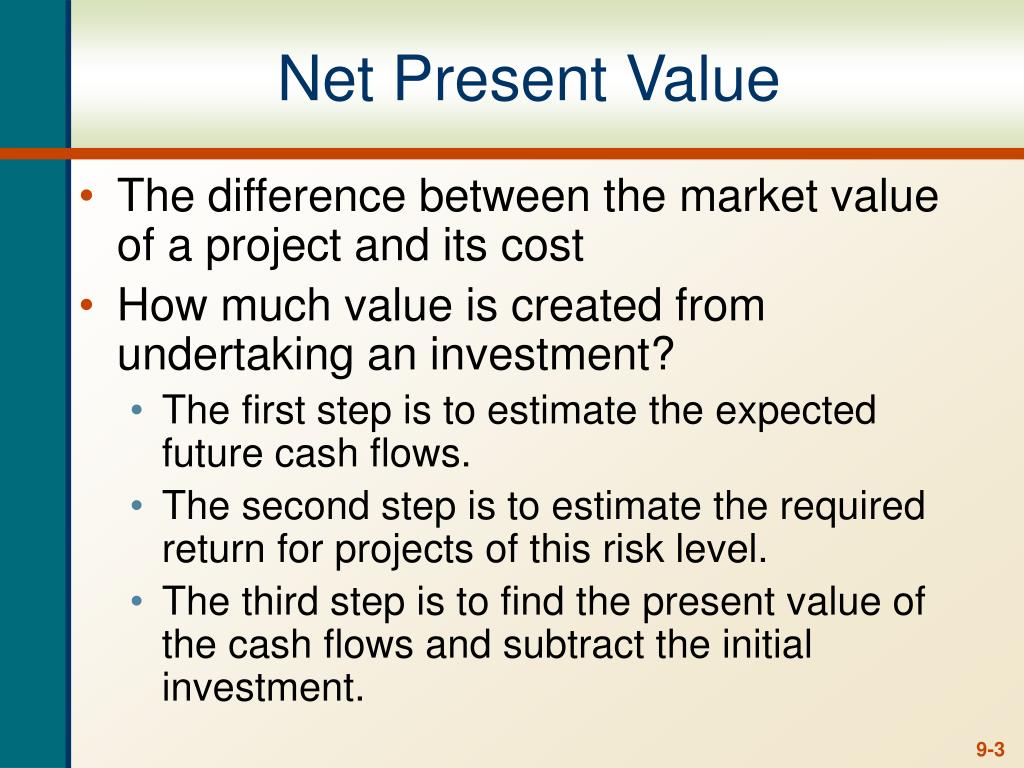 Net Present Value

• The difference between the market value of a project and its cost
• How much value is created from undertaking an investment?
  • The first step is to estimate the expected future cash flows.
  • The second step is to estimate the required return for projects of this risk level.
  • The third step is to find the present value of the cash flows and subtract the initial investment.

9-3